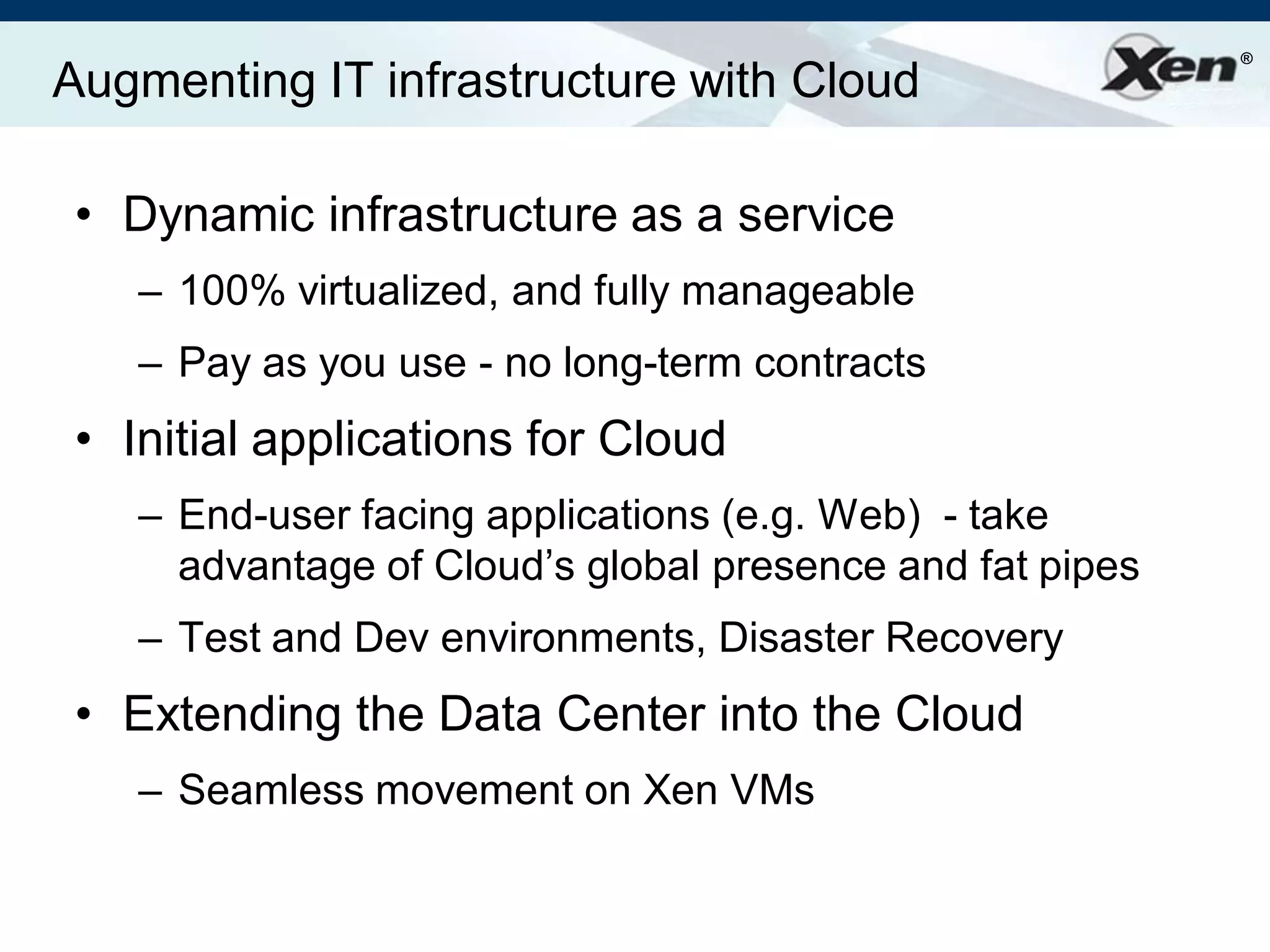 Augmenting IT infrastructure with Cloud

Xen®

• Dynamic infrastructure as a service
– 100% virtualized, and fully manageable
– Pay as you use - no long-term contracts
• Initial applications for Cloud
– End-user facing applications (e.g. Web) - take advantage of Cloud’s global presence and fat pipes
– Test and Dev environments, Disaster Recovery
• Extending the Data Center into the Cloud
– Seamless movement on Xen VMs